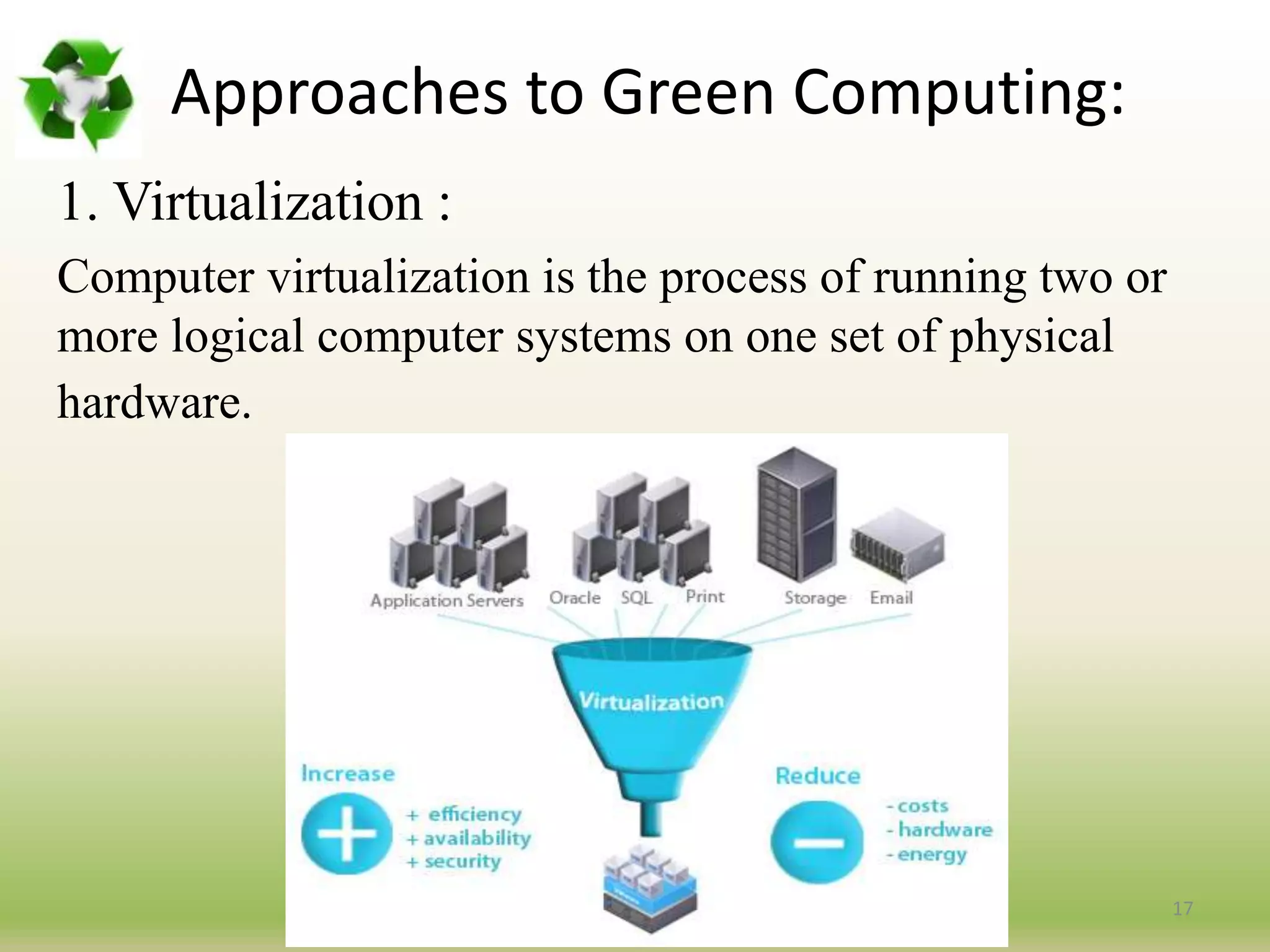 Approaches to Green Computing:

1. Virtualization :

Computer virtualization is the process of running two or more logical computer systems on one set of physical hardware.

Application Servers Oracle SQL Print Storage Email

Virtualization

Increase

+ efficiency
+ availability
+ security

Reduce

- costs
- hardware
- energy

17